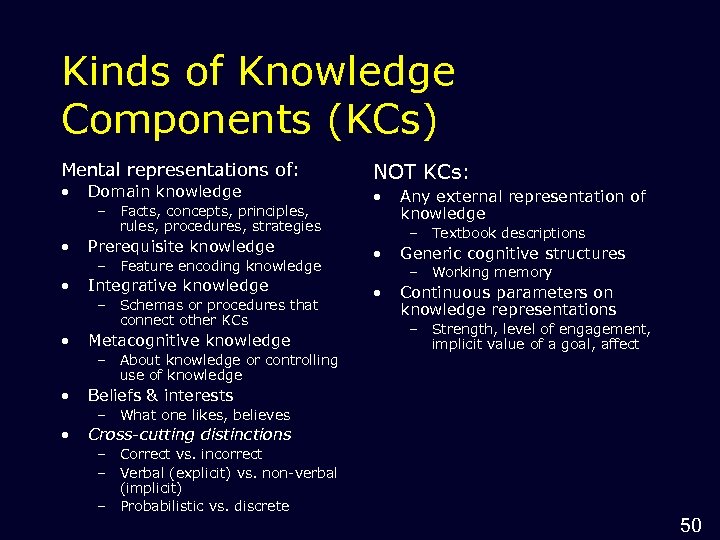 Kinds of Knowledge Components (KCs)

Mental representations of:
• Domain knowledge
– Facts, concepts, principles, rules, procedures, strategies
• Prerequisite knowledge
– Feature encoding knowledge
• Integrative knowledge
– Schemas or procedures that connect other KCs
• Metacognitive knowledge
– About knowledge or controlling use of knowledge
• Beliefs & interests
– What one likes, believes
• Cross-cutting distinctions
– Correct vs. incorrect
– Verbal (explicit) vs. non-verbal (implicit)
– Probabilistic vs. discrete

NOT KCs:
• Any external representation of knowledge
– Textbook descriptions
• Generic cognitive structures
– Working memory
• Continuous parameters on knowledge representations
– Strength, level of engagement, implicit value of a goal, affect

50